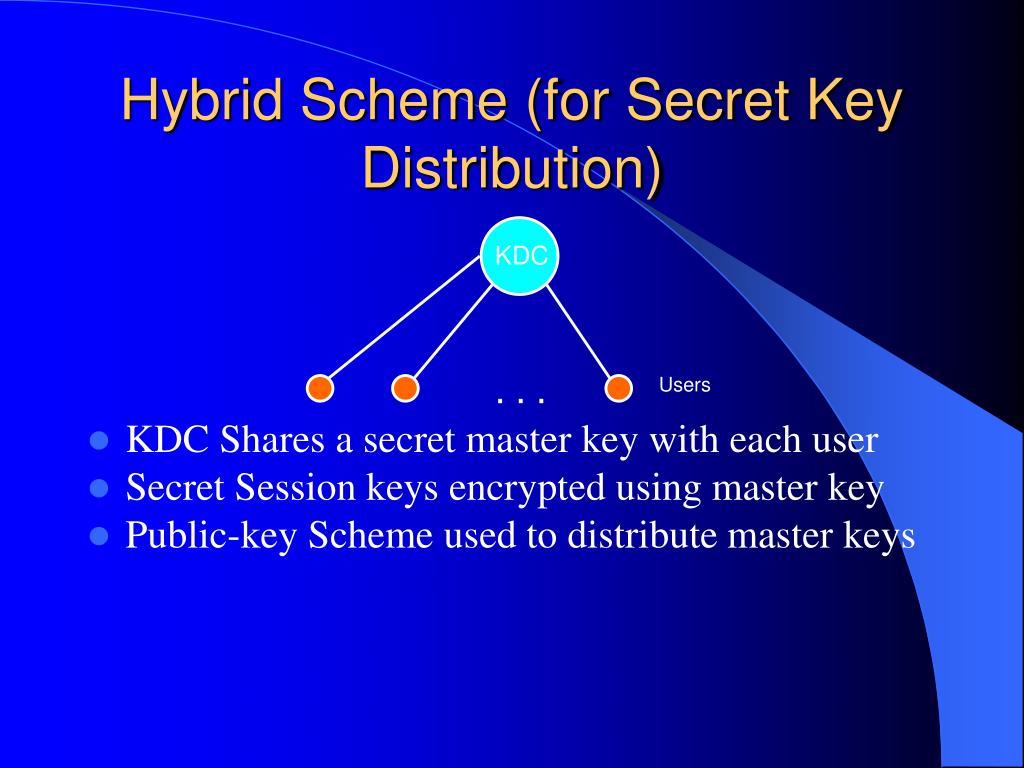 Hybrid Scheme (for Secret Key Distribution)

KDC

. . .

Users

- KDC Shares a secret master key with each user
- Secret Session keys encrypted using master key
- Public-key Scheme used to distribute master keys